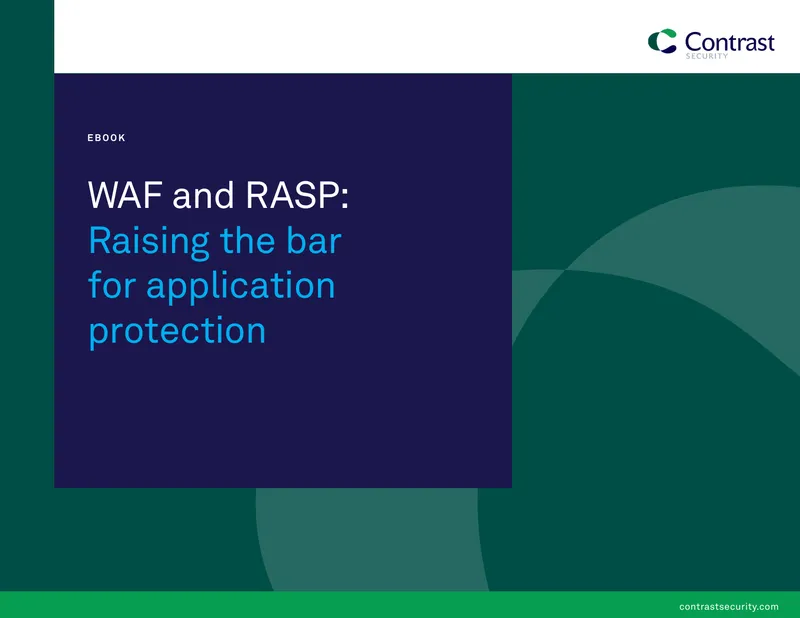 Contrast
SECURITY

EBOOK

WAF and RASP: Raising the bar for application protection

contrastsecurity.com